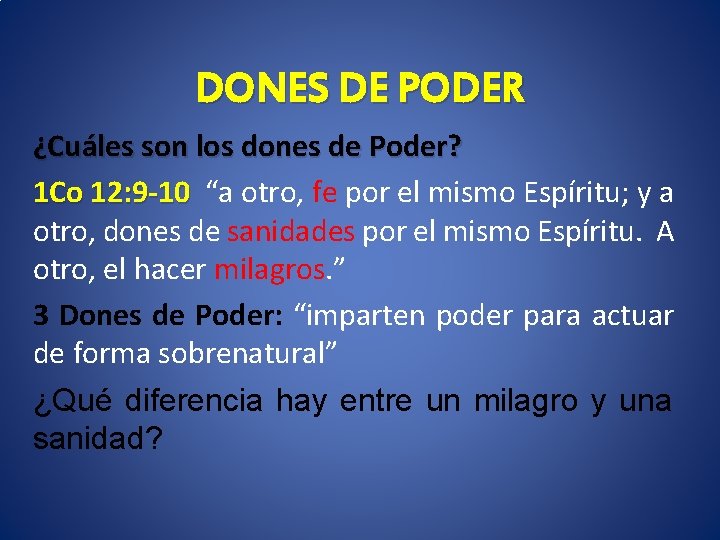 DONES DE PODER

¿Cuáles son los dones de Poder?

1Co 12:9-10 “a otro, fe por el mismo Espíritu; y a otro, dones de sanidades por el mismo Espíritu. A otro, el hacer milagros.”

3 Dones de Poder: “imparten poder para actuar de forma sobrenatural”

¿Qué diferencia hay entre un milagro y una sanidad?